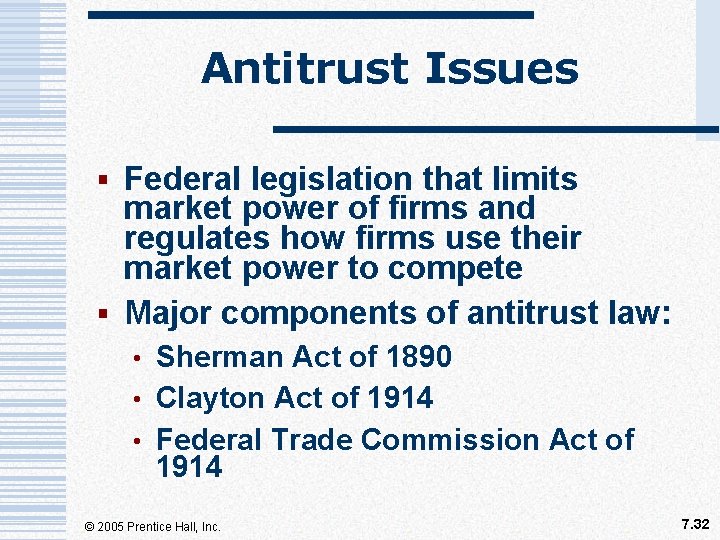 Antitrust Issues

▪ Federal legislation that limits market power of firms and regulates how firms use their market power to compete

▪ Major components of antitrust law:

• Sherman Act of 1890
• Clayton Act of 1914
• Federal Trade Commission Act of 1914

© 2005 Prentice Hall, Inc.

7.32